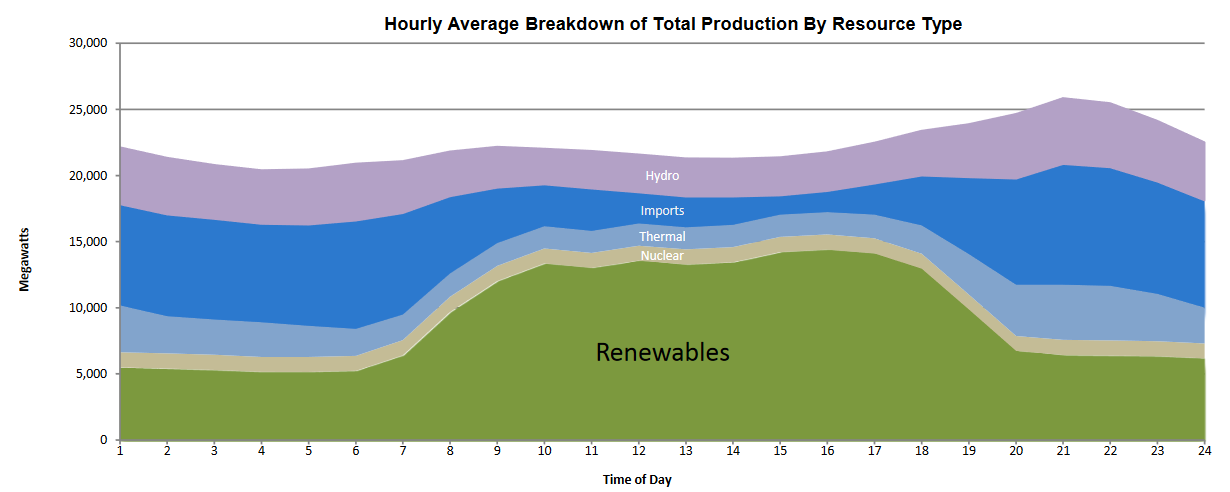 Hourly Average Breakdown of Total Production By Resource Type

Megawatts

30,000
25,000
20,000
15,000
10,000
5,000
0

Hydro
Imports
Thermal
Nuclear
Renewables

1 2 3 4 5 6 7 8 9 10 11 12 13 14 15 16 17 18 19 20 21 22 23 24

Time of Day